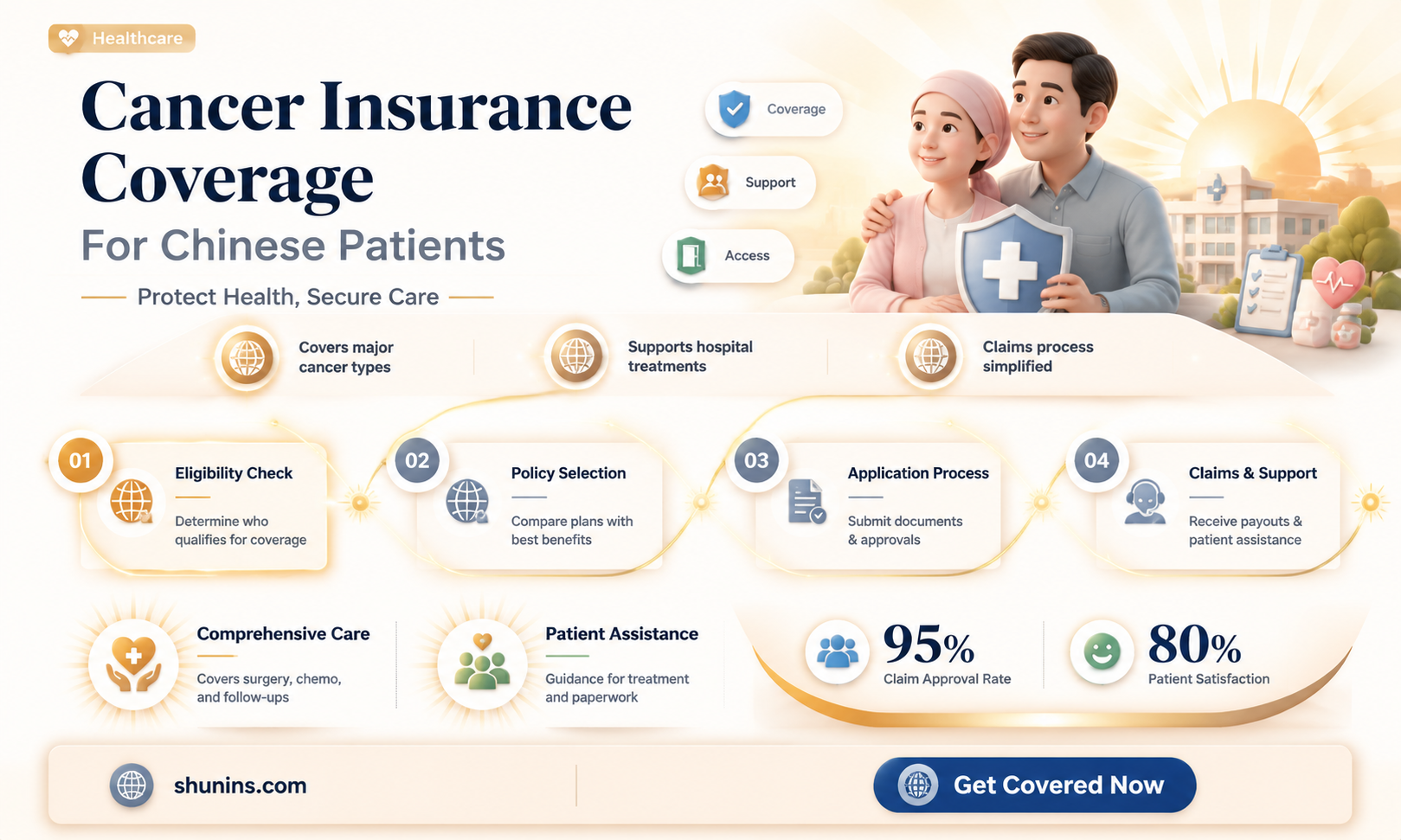 Healthcare

Cancer Insurance Coverage

For Chinese Patients

Protect Health, Secure Care

Coverage

Support

Access

Covers major cancer types

Supports hospital treatments

Claims process simplified

01 Eligibility Check

Determine who qualifies for coverage

02 Policy Selection

Compare plans with best benefits

03 Application Process

Submit documents & approvals

04 Claims & Support

Receive payouts & patient assistance

Comprehensive Care

Covers surgery, chemo, and follow-ups

Patient Assistance

Guidance for treatment and paperwork

95% Claim Approval Rate

80% Patient Satisfaction

shunins.com

Get Covered Now